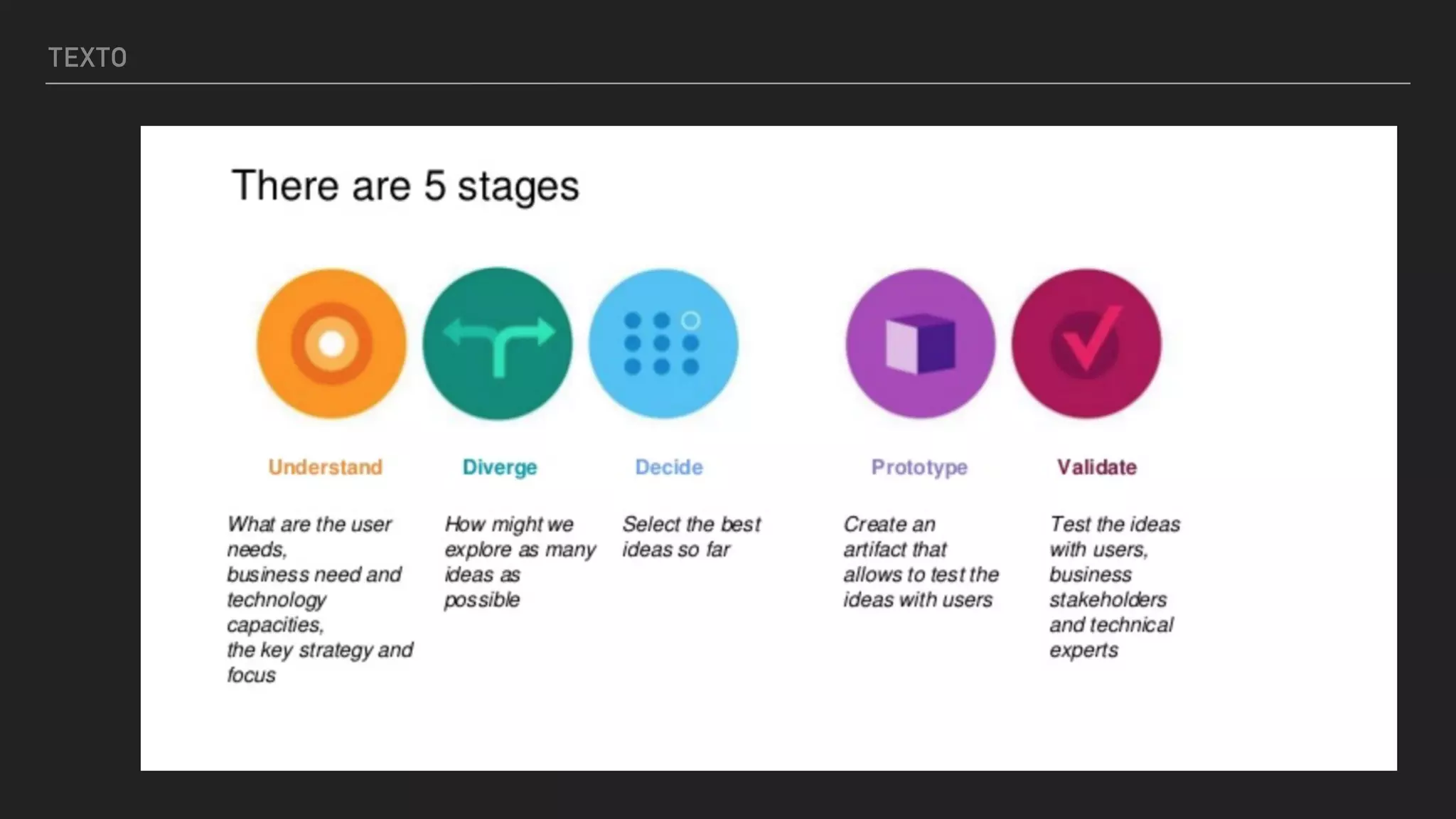 TEXTO

There are 5 stages

Understand

What are the user needs,
business need and technology capacities,
the key strategy and focus

Diverge

How might we explore as many ideas as possible

Decide

Select the best ideas so far

Prototype

Create an artifact that allows to test the ideas with users

Validate

Test the ideas with users, business stakeholders and technical experts